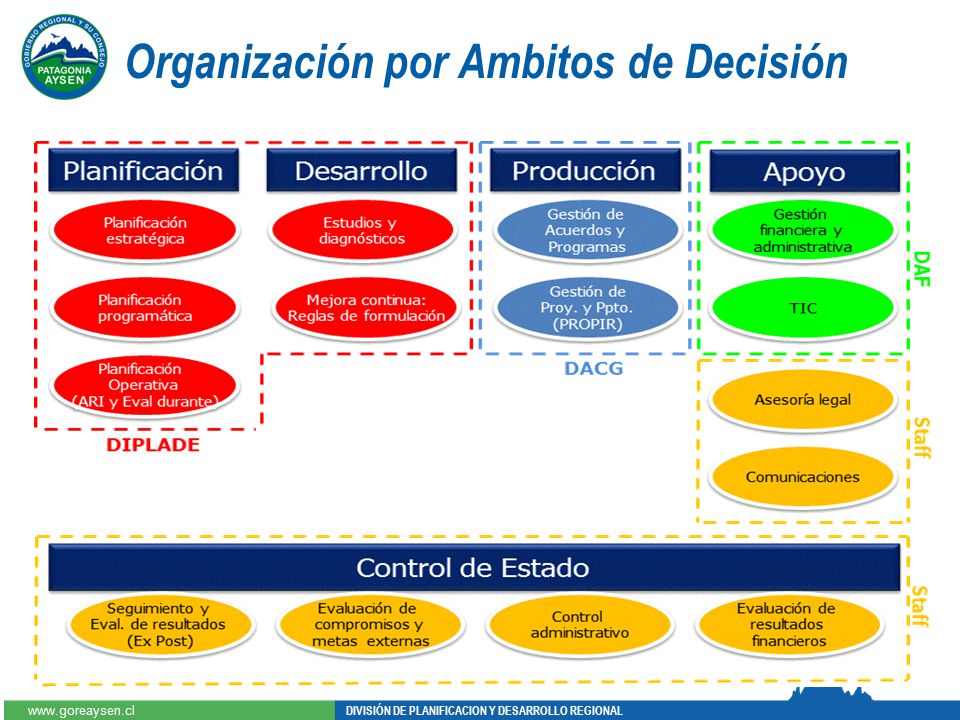 GOBIERNO REGIONAL Y SU CONSEJO
PATAGONIA AYSEN

Organización por Ambitos de Decisión

Planificación

Planificación estratégica

Planificación programática

Planificación Operativa (ARI y Eval durante)

Desarrollo

Estudios y diagnósticos

Mejora continua: Reglas de formulación

DIPLADE

Producción

Gestión de Acuerdos y Programas

Gestión de Proy. y Ppto. (PROPIR)

DACG

Apoyo

Gestión financiera y administrativa

TIC

DAF

Asesoría legal

Comunicaciones

Staff

Control de Estado

Seguimiento y Eval. de resultados (Ex Post)

Evaluación de compromisos y metas externas

Control administrativo

Evaluación de resultados financieros

Staff

www.goreaysen.cl

DIVISIÓN DE PLANIFICACION Y DESARROLLO REGIONAL